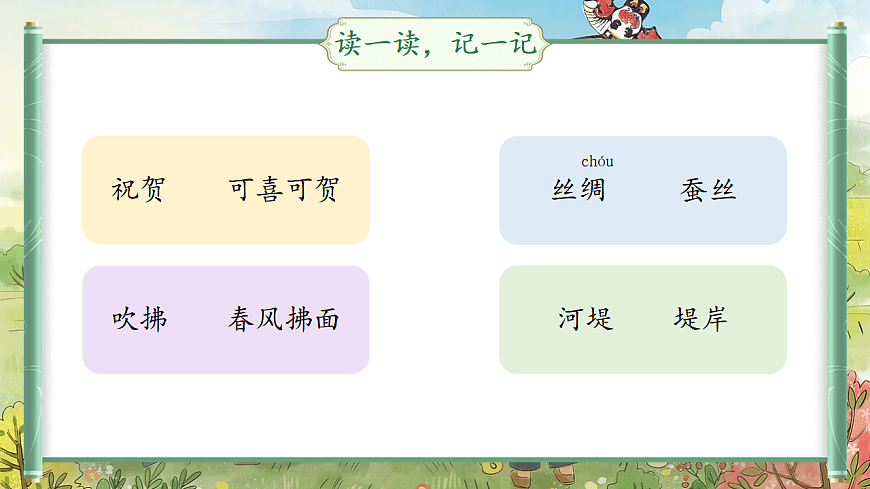 读一读，记一记

祝贺　可喜可贺

吹拂　春风拂面

chóu
丝绸　蚕丝

河堤　堤岸